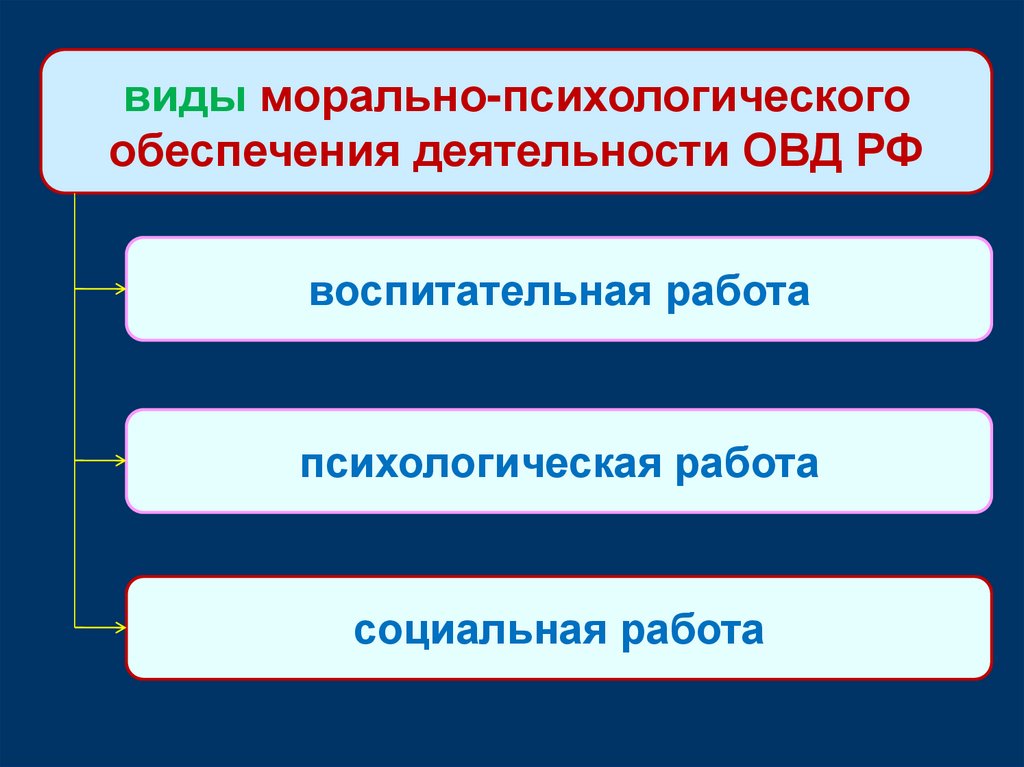 виды морально-психологического обеспечения деятельности ОВД РФ

воспитательная работа

психологическая работа

социальная работа